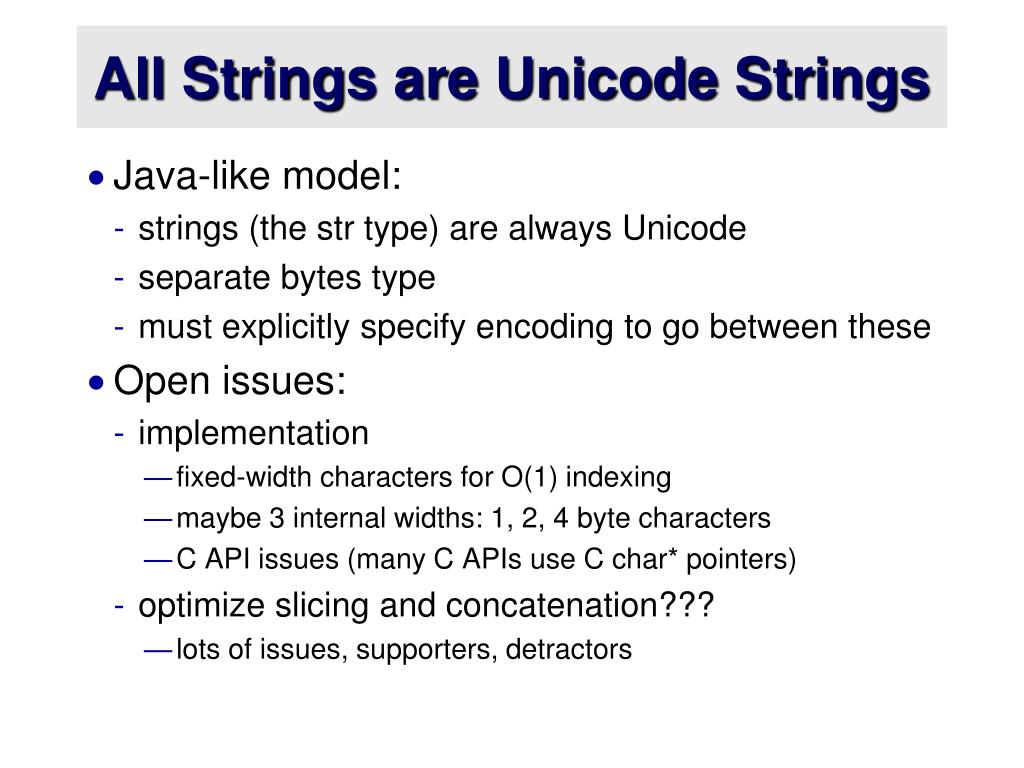 All Strings are Unicode Strings

• Java-like model:
- strings (the str type) are always Unicode
- separate bytes type
- must explicitly specify encoding to go between these

• Open issues:
- implementation
— fixed-width characters for O(1) indexing
— maybe 3 internal widths: 1, 2, 4 byte characters
— C API issues (many C APIs use C char* pointers)
- optimize slicing and concatenation???
— lots of issues, supporters, detractors